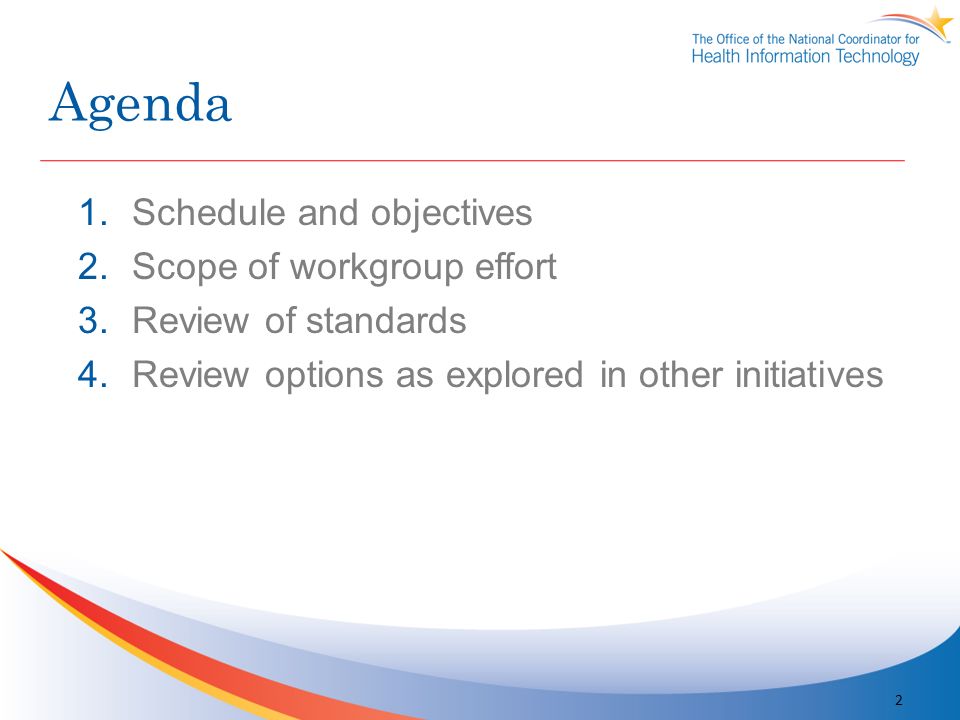 The Office of the National Coordinator for
Health Information Technology

Agenda

1. Schedule and objectives
2. Scope of workgroup effort
3. Review of standards
4. Review options as explored in other initiatives

2